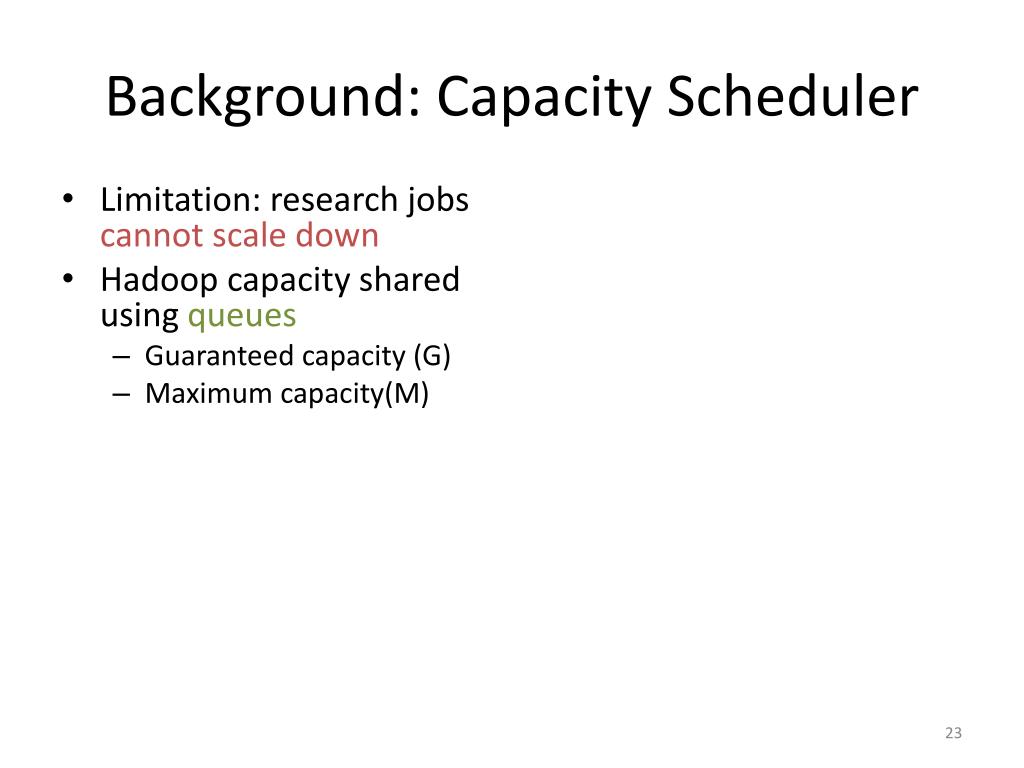 Background: Capacity Scheduler

• Limitation: research jobs cannot scale down
• Hadoop capacity shared using queues
  – Guaranteed capacity (G)
  – Maximum capacity(M)

23